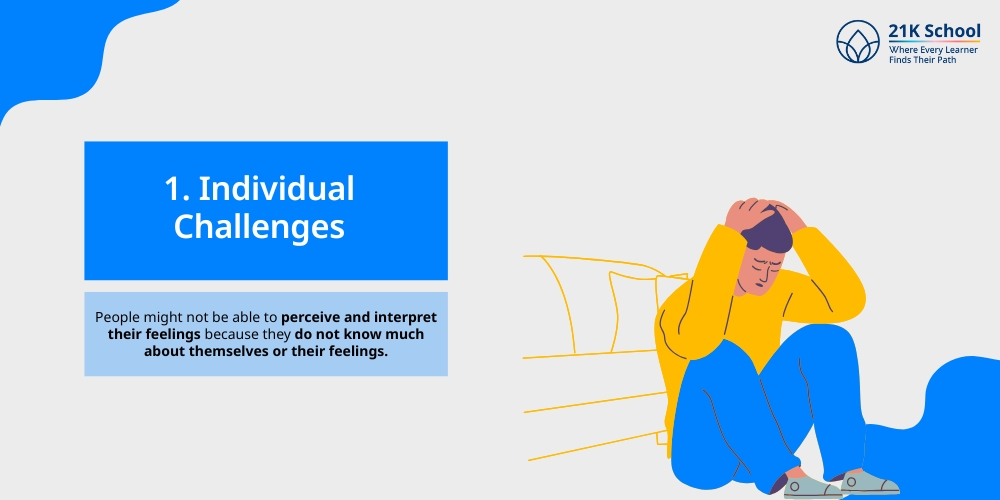 21K School
Where Every Learner Finds Their Path

1. Individual Challenges

People might not be able to perceive and interpret their feelings because they do not know much about themselves or their feelings.